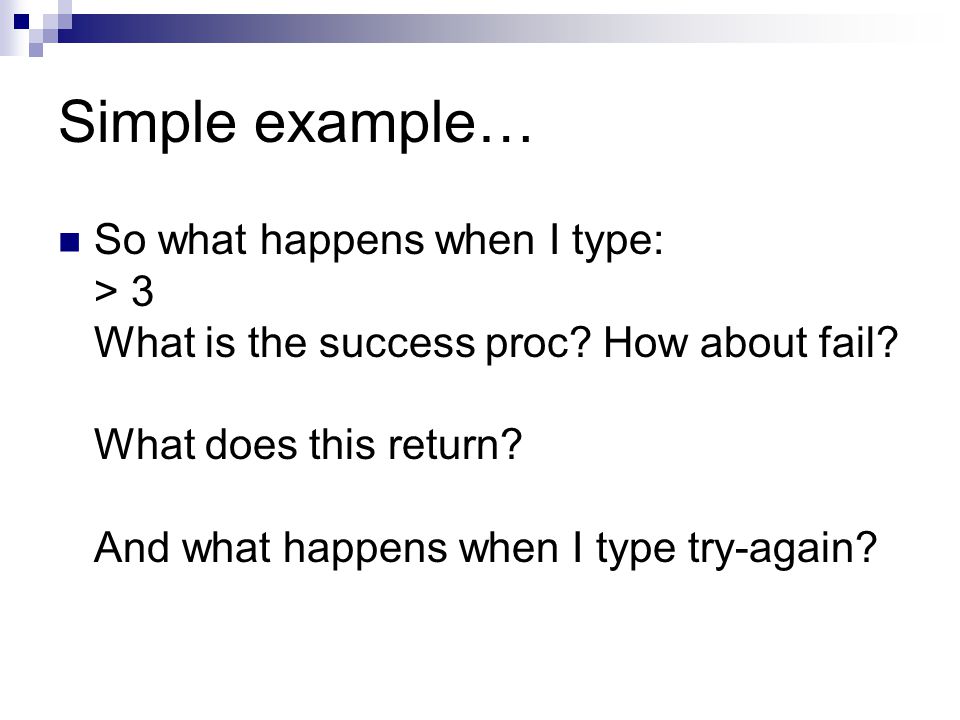 Simple example…

So what happens when I type:
> 3
What is the success proc? How about fail?

What does this return?

And what happens when I type try-again?